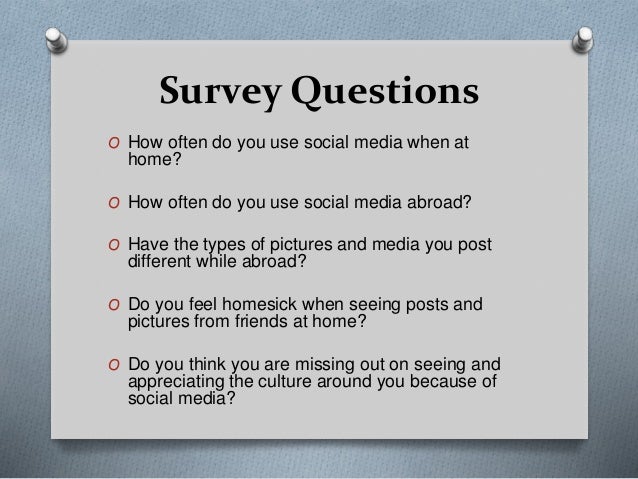 Survey Questions

O How often do you use social media when at home?

O How often do you use social media abroad?

O Have the types of pictures and media you post different while abroad?

O Do you feel homesick when seeing posts and pictures from friends at home?

O Do you think you are missing out on seeing and appreciating the culture around you because of social media?